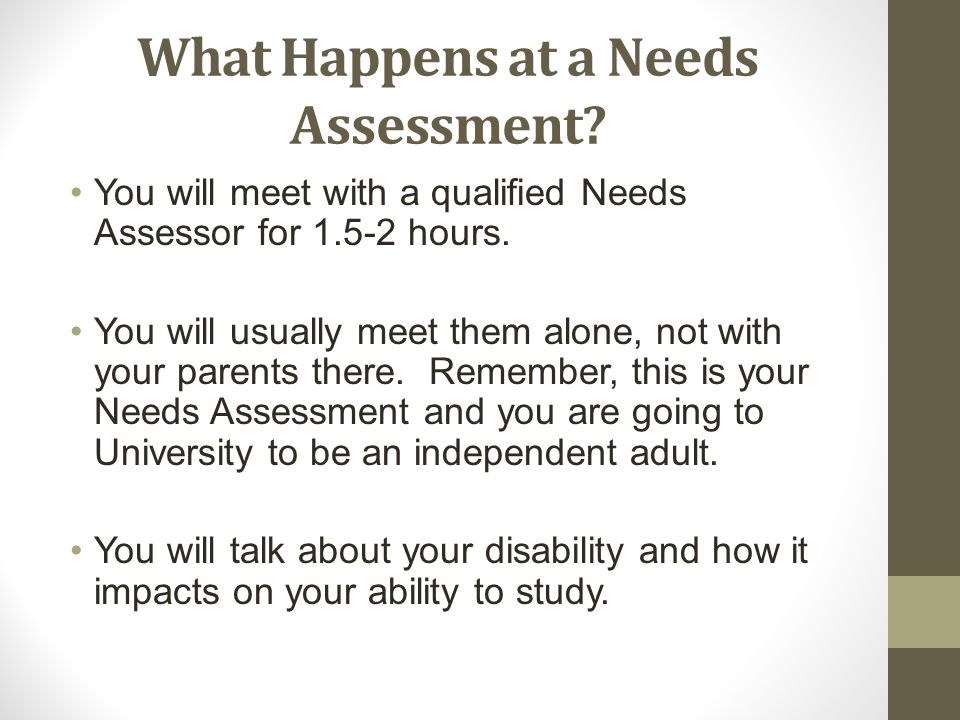 What Happens at a Needs Assessment?

• You will meet with a qualified Needs Assessor for 1.5-2 hours.

• You will usually meet them alone, not with your parents there.  Remember, this is your Needs Assessment and you are going to University to be an independent adult.

• You will talk about your disability and how it impacts on your ability to study.